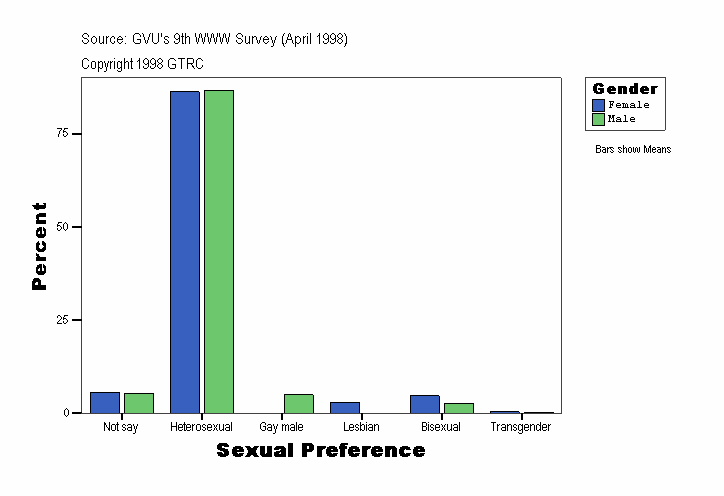 Source: GVU's 9th WWW Survey (April 1998)

Copyright 1998 GTRC

Gender
Female
Male

Bars show Means

Percent

75

50

25

0

Not say
Heterosexual
Gay male
Lesbian
Bisexual
Transgender

Sexual Preference